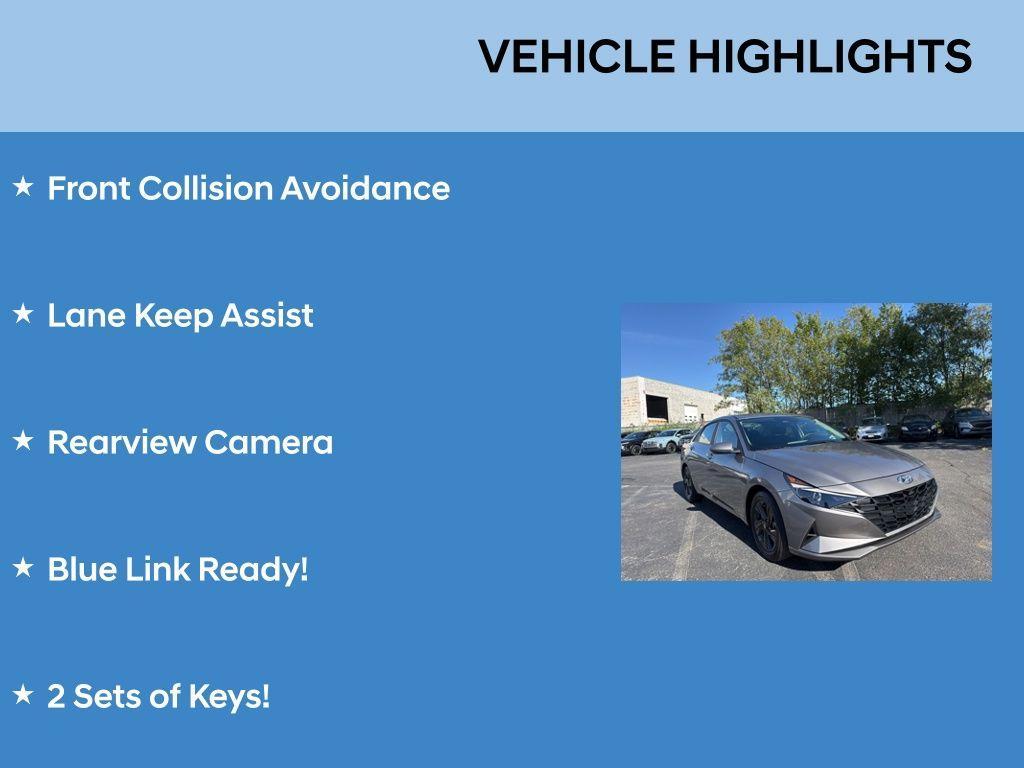 VEHICLE HIGHLIGHTS

★ Front Collision Avoidance

★ Lane Keep Assist

★ Rearview Camera

★ Blue Link Ready!

★ 2 Sets of Keys!